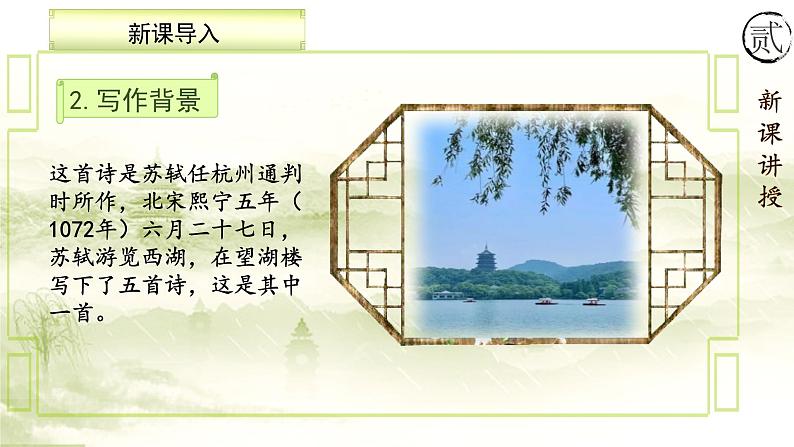 新课导入

贰

新课讲授

2. 写作背景

这首诗是苏轼任杭州通判时所作，北宋熙宁五年（1072年）六月二十七日，苏轼游览西湖，在望湖楼写下了五首诗，这是其中一首。